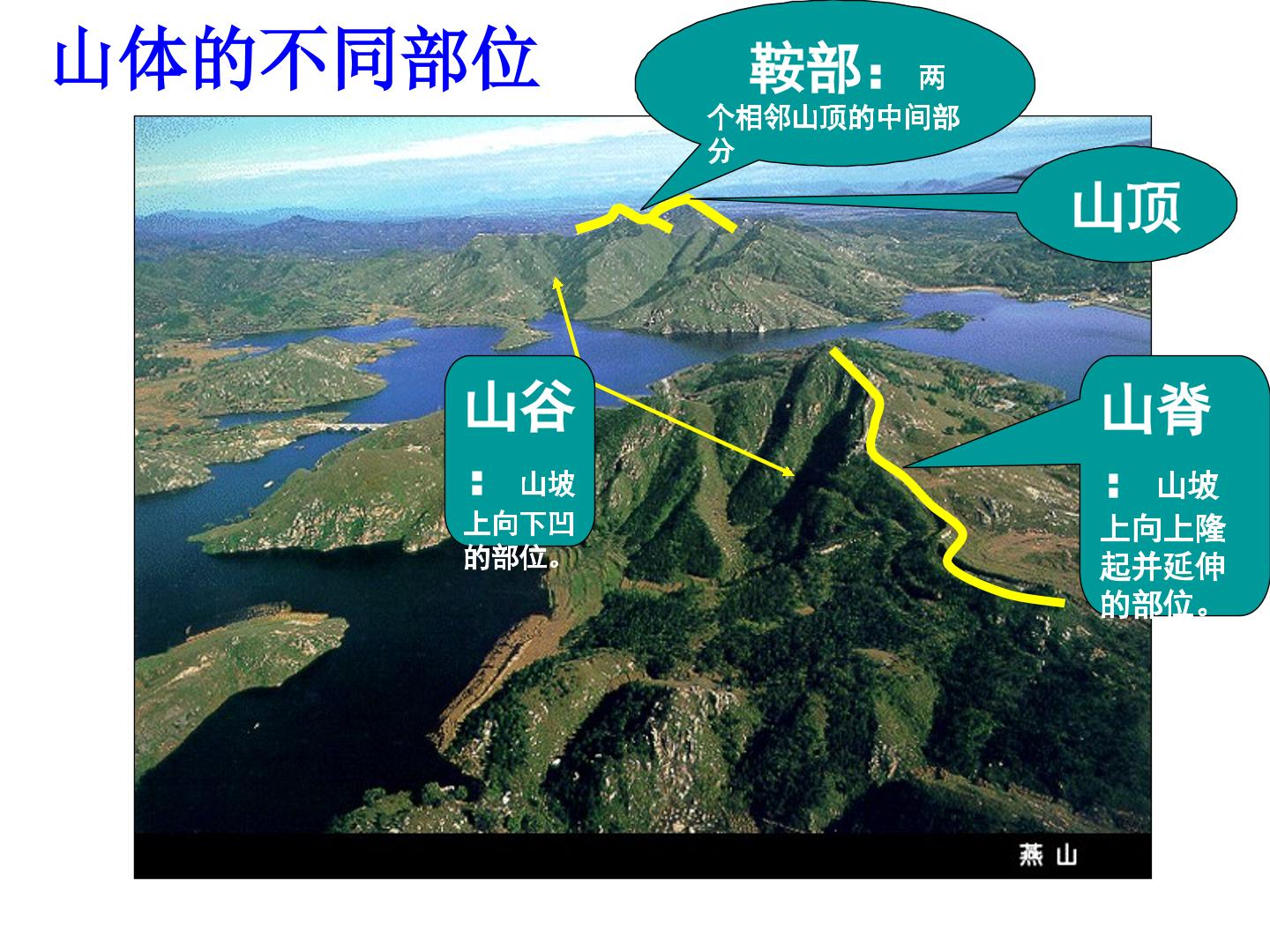 山体的不同部位

鞍部：两个相邻山顶的中间部分

山顶

山谷：山坡上向下凹的部位。

山脊：山坡上向上隆起并延伸的部位。

燕 山